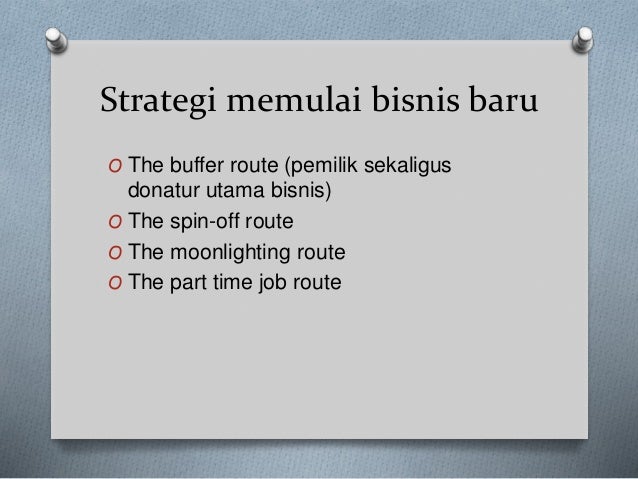 Strategi memulai bisnis baru

O The buffer route (pemilik sekaligus donatur utama bisnis)
O The spin-off route
O The moonlighting route
O The part time job route